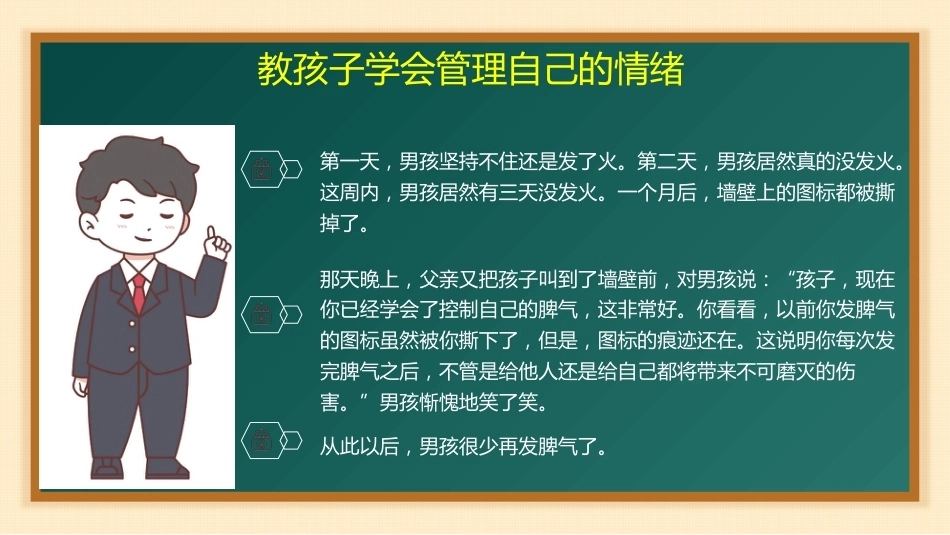 教孩子学会管理自己的情绪

第一天，男孩坚持不住还是发了火。第二天，男孩居然真的没发火。这周内，男孩居然有三天没发火。一个月后，墙壁上的图标都被撕掉了。

那天晚上，父亲又把孩子叫到了墙壁前，对男孩说：“孩子，现在你已经学会了控制自己的脾气，这非常好。你看看，以前你发脾气的图标虽然被你撕下了，但是，图标的痕迹还在。这说明你每次发完脾气之后，不管是给他人还是给自己都将带来不可磨灭的伤害。”男孩惭愧地笑了笑。

从此以后，男孩很少再发脾气了。